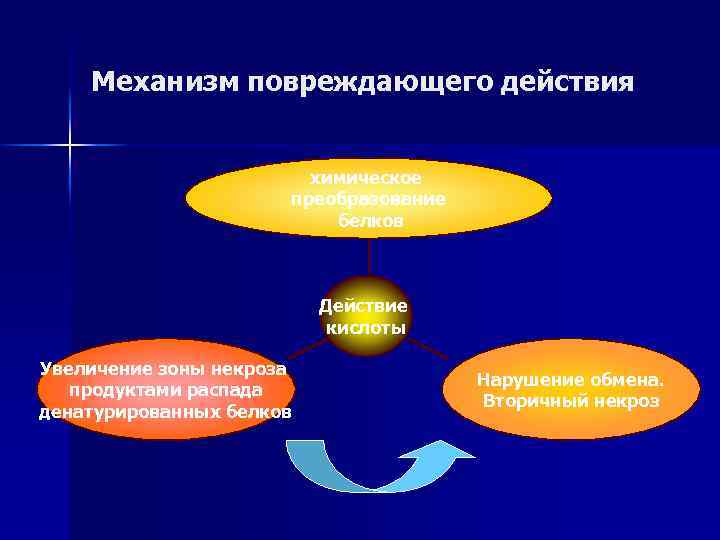 Механизм повреждающего действия

химическое преобразование белков

Действие кислоты

Увеличение зоны некроза продуктами распада денатурированных белков

Нарушение обмена. Вторичный некроз